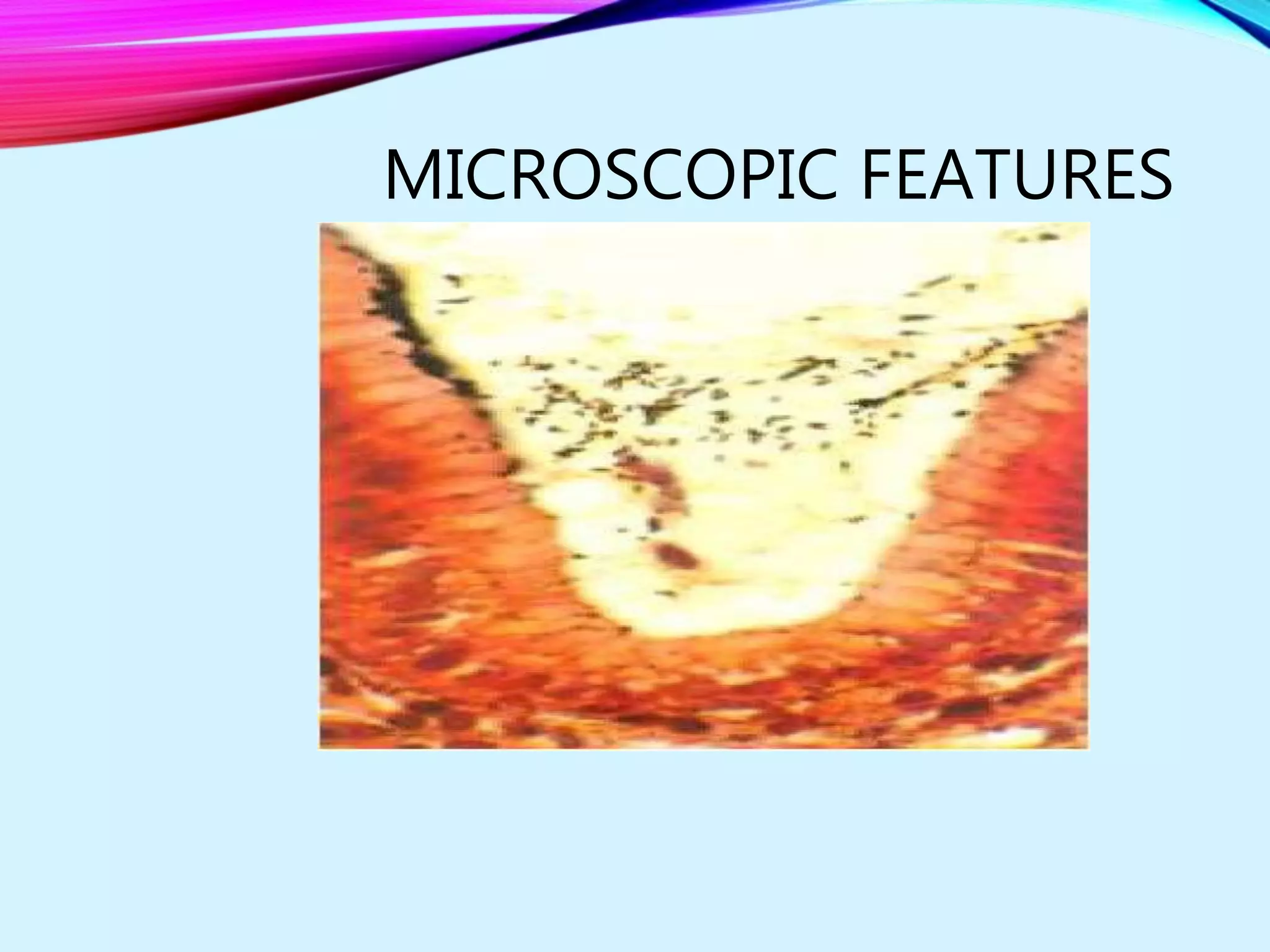 MICROSCOPIC FEATURES